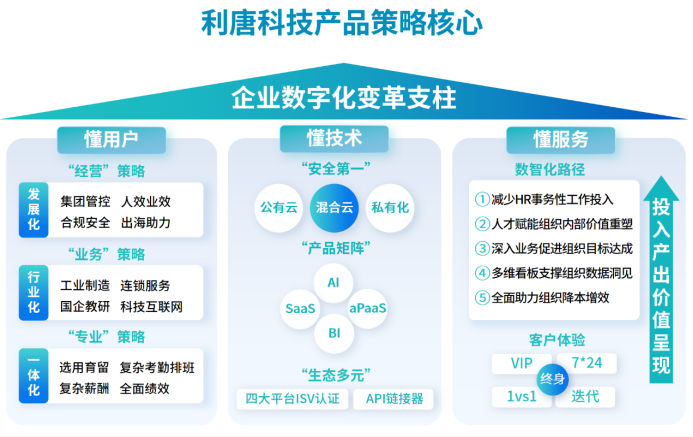 利唐科技产品策略核心

企业数字化变革支柱

懂用户

“经营”策略

发展化

集团管控 人效业效
合规安全 出海助力

“业务”策略

行业化

工业制造 连锁服务
国企教研 科技互联网

“专业”策略

一体化

选用育留 复杂考勤排班
复杂薪酬 全面绩效

懂技术

“安全第一”

公有云 混合云 私有化

“产品矩阵”

AI
SaaS aPaaS
BI

“生态多元”

四大平台ISV认证 API链接器

懂服务

数智化路径

①减少HR事务性工作投入
②人才赋能组织内部价值重塑
③深入业务促进组织目标达成
④多维看板支撑组织数据洞见
⑤全面助力组织降本增效

客户体验

VIP 7*24
终身
1vs1 迭代

投入产出价值呈现